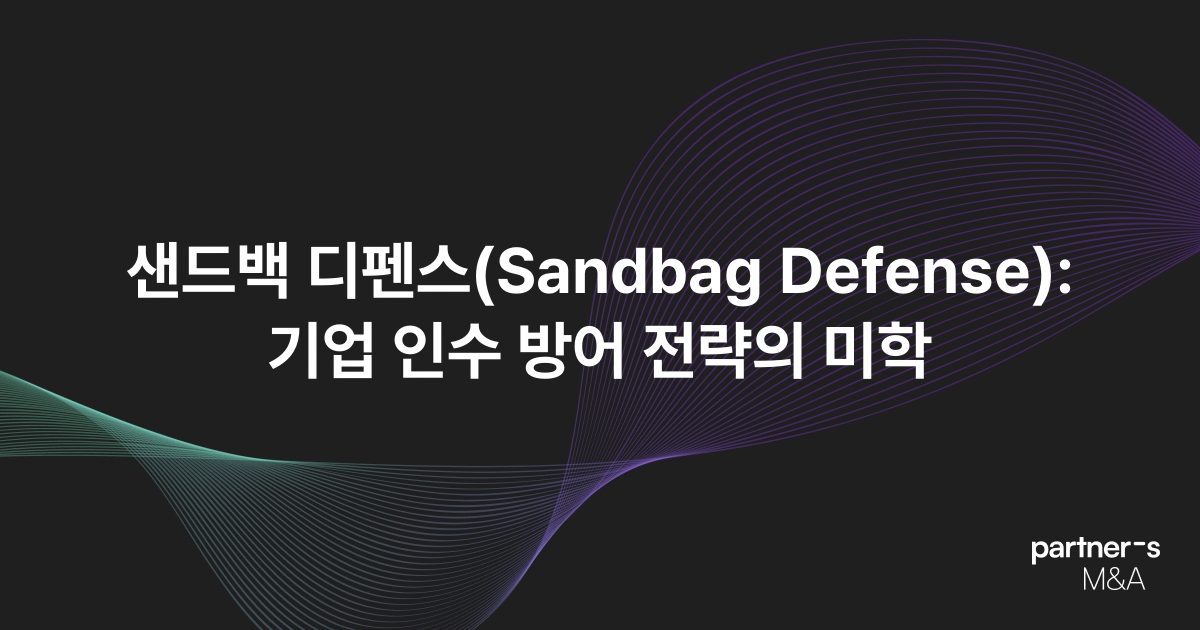 샌드백 디펜스(Sandbag Defense):
기업 인수 방어 전략의 미학

partner-s
M&A